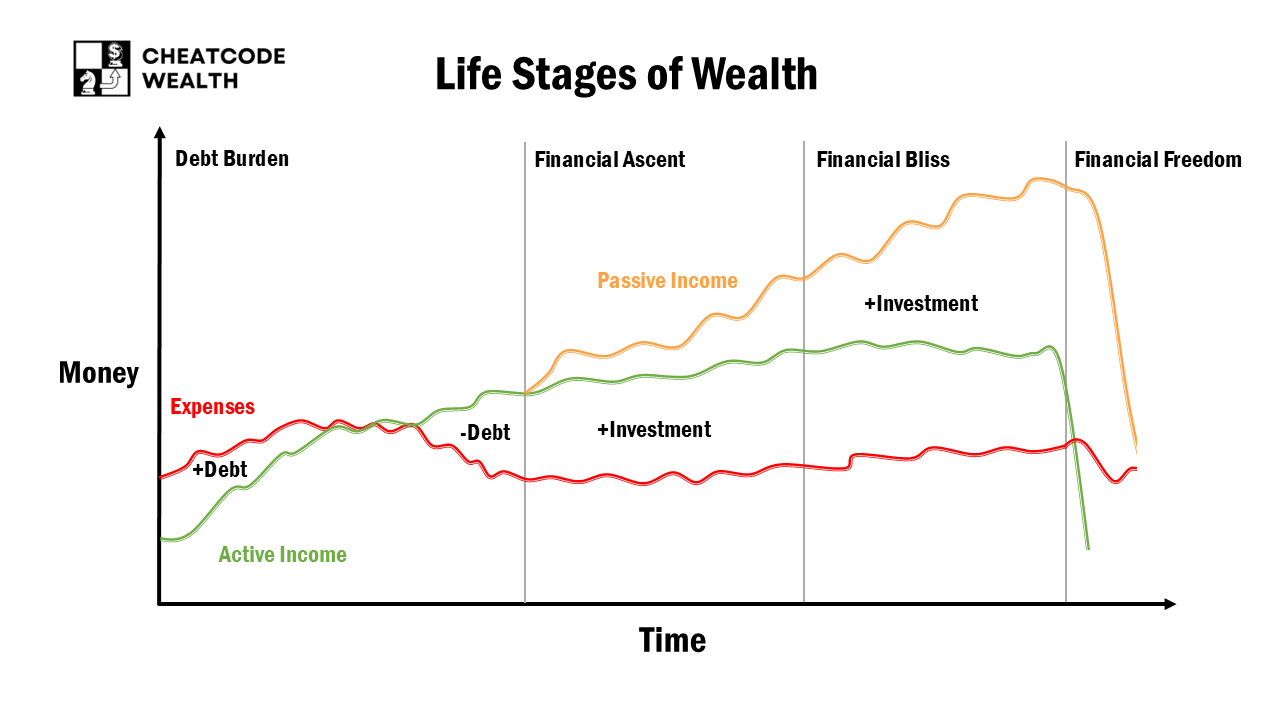 CHEATCODE WEALTH

Life Stages of Wealth

Debt Burden

Financial Ascent

Financial Bliss

Financial Freedom

Passive Income

+Investment

Money

Expenses

-Debt

+Investment

+Debt

Active Income

Time